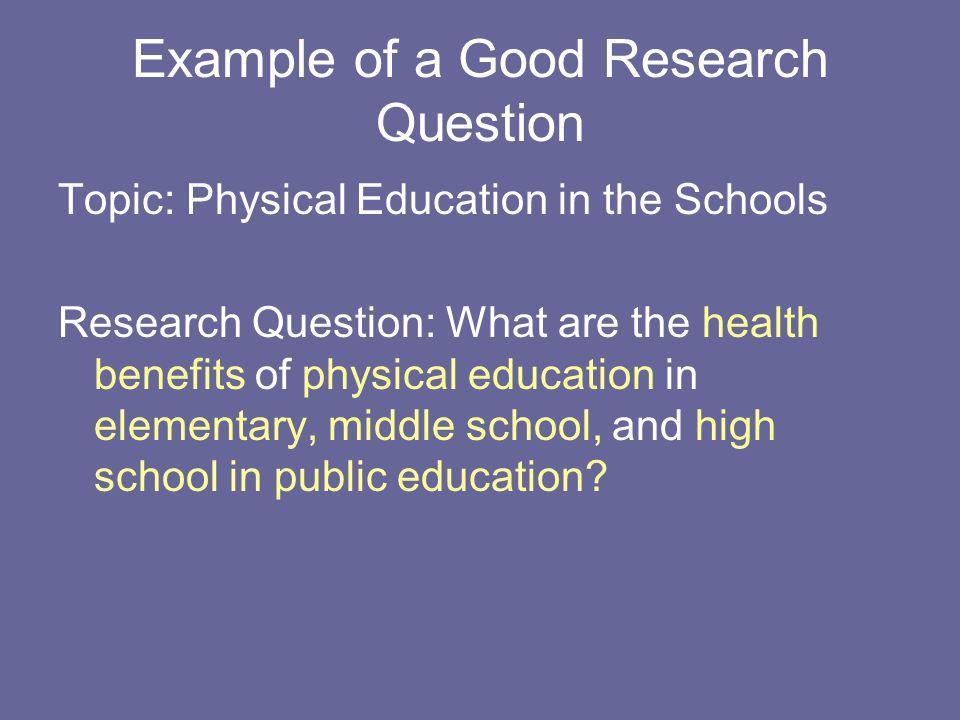 Example of a Good Research Question

Topic: Physical Education in the Schools

Research Question: What are the health benefits of physical education in elementary, middle school, and high school in public education?